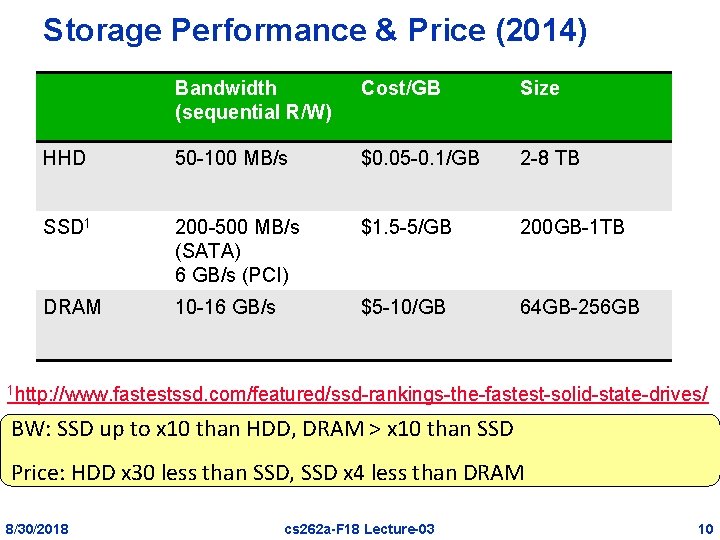 Storage Performance & Price (2014)

| | Bandwidth (sequential R/W) | Cost/GB | Size |
|---|---|---|---|
| HHD | 50-100 MB/s | \$0.05-0.1/GB | 2-8 TB |
| SSD$^1$ | 200-500 MB/s (SATA) 6 GB/s (PCI) | \$1.5-5/GB | 200GB-1TB |
| DRAM | 10-16 GB/s | \$5-10/GB | 64GB-256GB |

$^1$http://www.fastestssd.com/featured/ssd-rankings-the-fastest-solid-state-drives/

BW: SSD up to x10 than HDD, DRAM > x10 than SSD

Price: HDD x30 less than SSD, SSD x4 less than DRAM

8/30/2018 cs262a-F18 Lecture-03 10